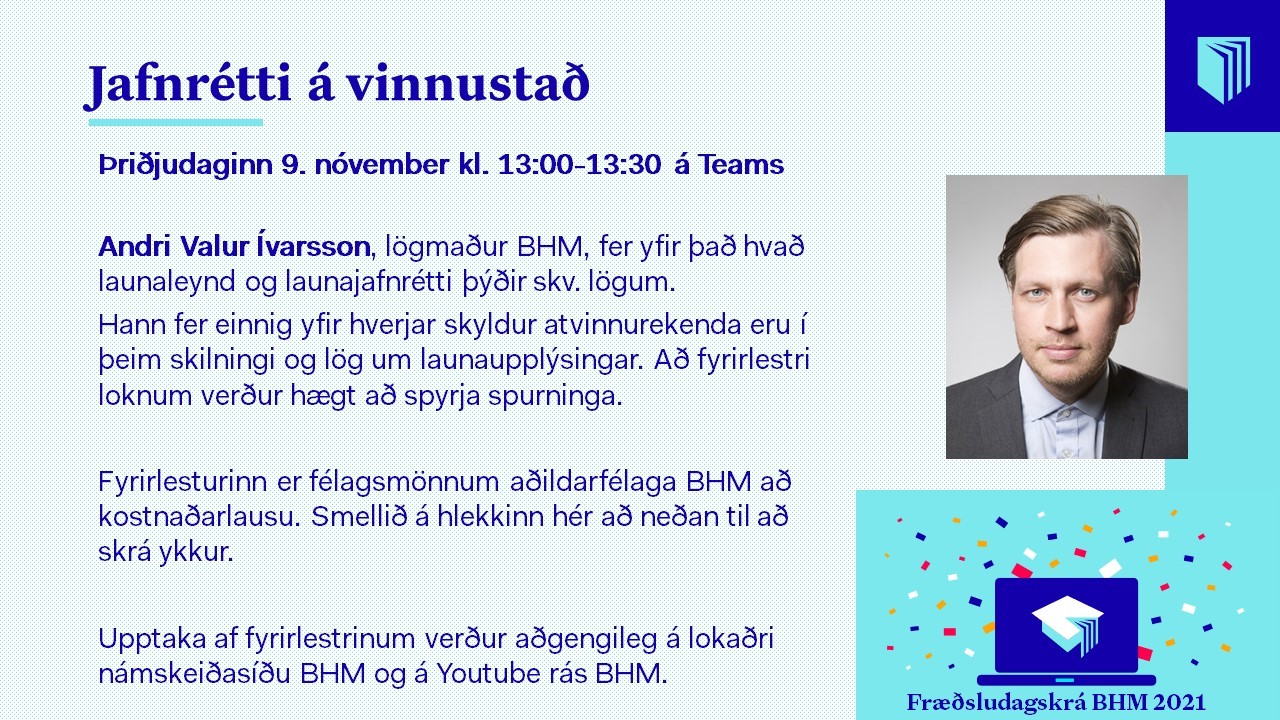 Jafnrétti á vinnustað

Þriðjudaginn 9. nóvember kl. 13:00-13:30 á Teams

Andri Valur Ívarsson, lögmaður BHM, fer yfir það hvað launaleynd og launajafnrétti þýðir skv. lögum.

Hann fer einnig yfir hverjar skyldur atvinnurekenda eru í þeim skilningi og lög um launaupplýsingar. Að fyrirlestri loknum verður hægt að spyrja spurninga.

Fyrirlesturinn er félagsmönnum aðildarfélaga BHM að kostnaðarlausu. Smellið á hlekkinn hér að neðan til að skrá ykkur.

Upptaka af fyrirlestrinum verður aðgengileg á lokaðri námskeiðasíðu BHM og á Youtube rás BHM.

Fræðsludagskrá BHM 2021